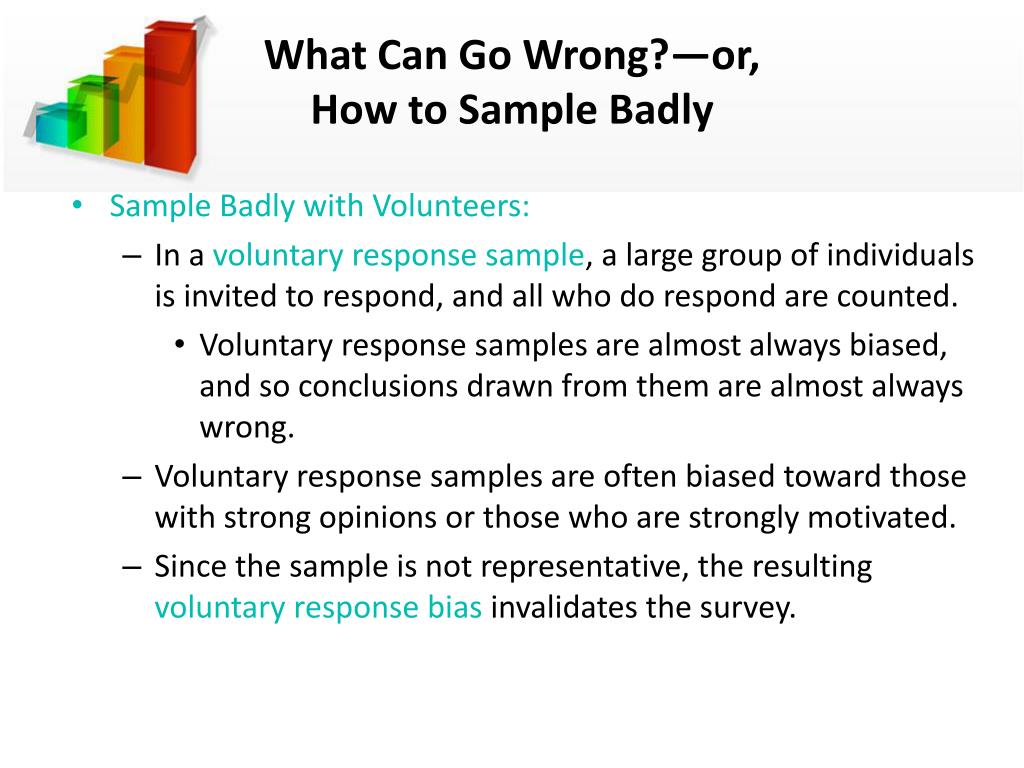 What Can Go Wrong?—or, How to Sample Badly

• Sample Badly with Volunteers:
– In a voluntary response sample, a large group of individuals is invited to respond, and all who do respond are counted.
• Voluntary response samples are almost always biased, and so conclusions drawn from them are almost always wrong.
– Voluntary response samples are often biased toward those with strong opinions or those who are strongly motivated.
– Since the sample is not representative, the resulting voluntary response bias invalidates the survey.